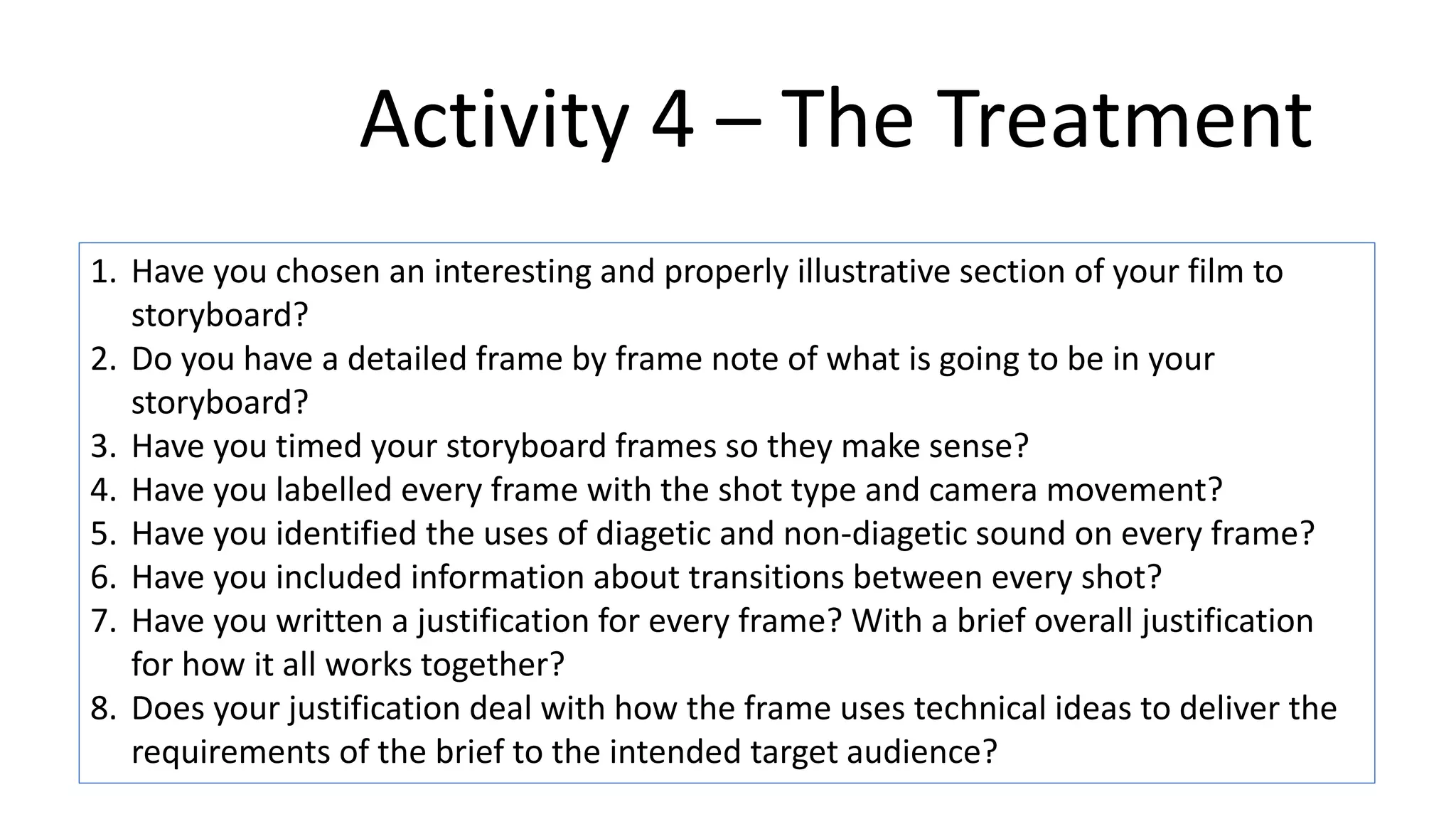 Activity 4 – The Treatment

1. Have you chosen an interesting and properly illustrative section of your film to storyboard?
2. Do you have a detailed frame by frame note of what is going to be in your storyboard?
3. Have you timed your storyboard frames so they make sense?
4. Have you labelled every frame with the shot type and camera movement?
5. Have you identified the uses of diagetic and non-diagetic sound on every frame?
6. Have you included information about transitions between every shot?
7. Have you written a justification for every frame? With a brief overall justification for how it all works together?
8. Does your justification deal with how the frame uses technical ideas to deliver the requirements of the brief to the intended target audience?